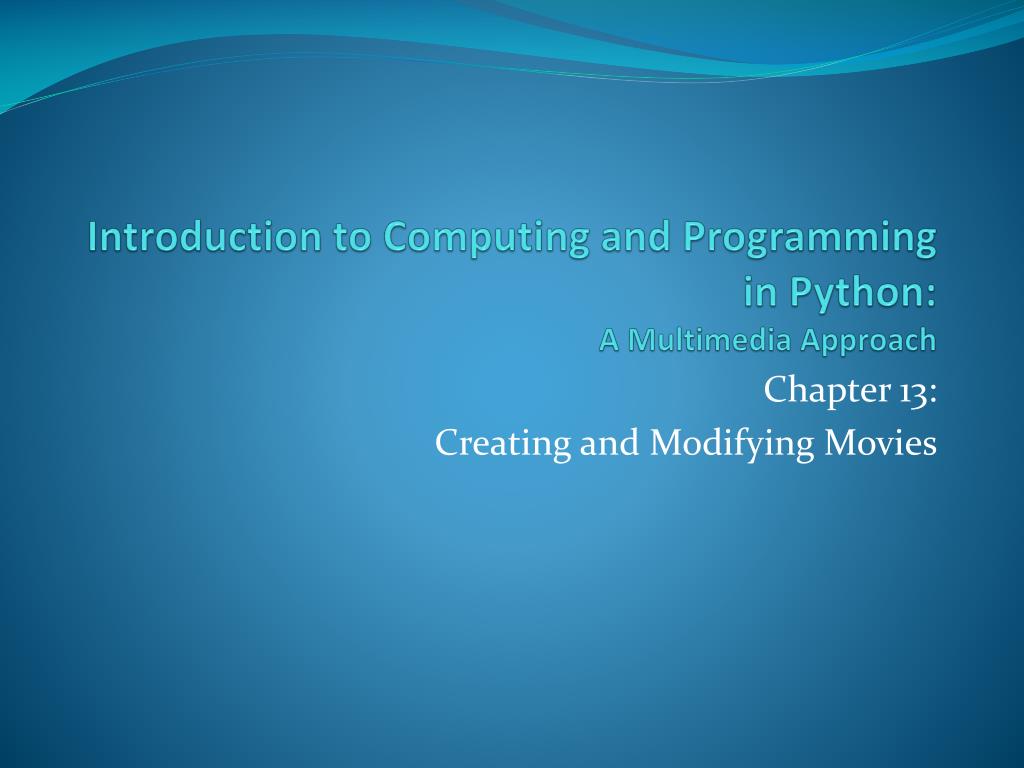 Introduction to Computing and Programming in Python:
A Multimedia Approach

Chapter 13:
Creating and Modifying Movies